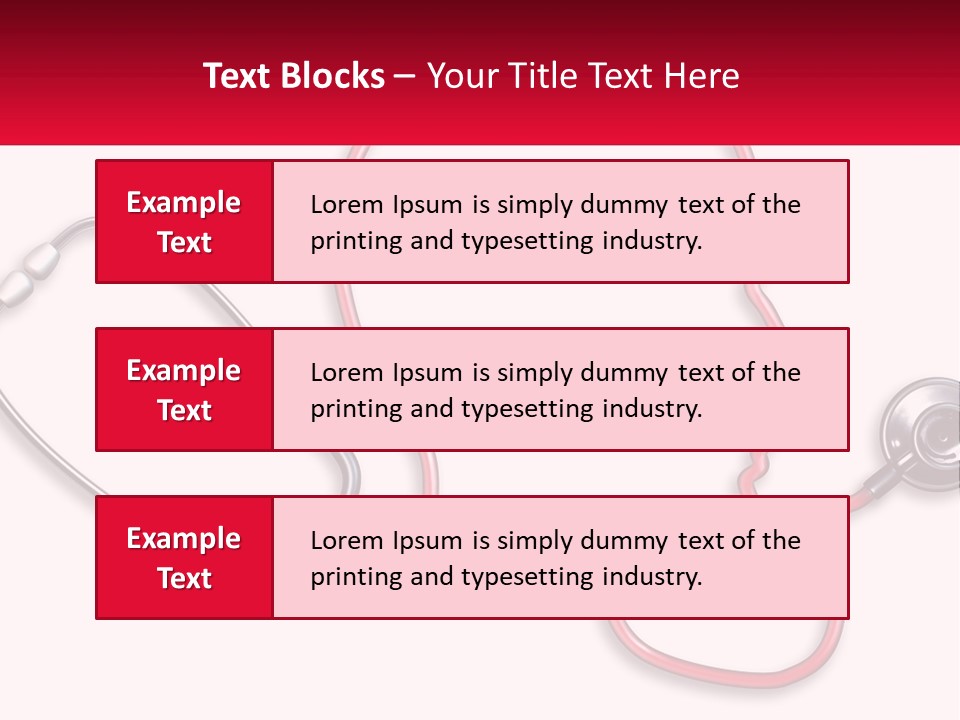 Text Blocks – Your Title Text Here

Example Text

Lorem Ipsum is simply dummy text of the printing and typesetting industry.

Example Text

Lorem Ipsum is simply dummy text of the printing and typesetting industry.

Example Text

Lorem Ipsum is simply dummy text of the printing and typesetting industry.